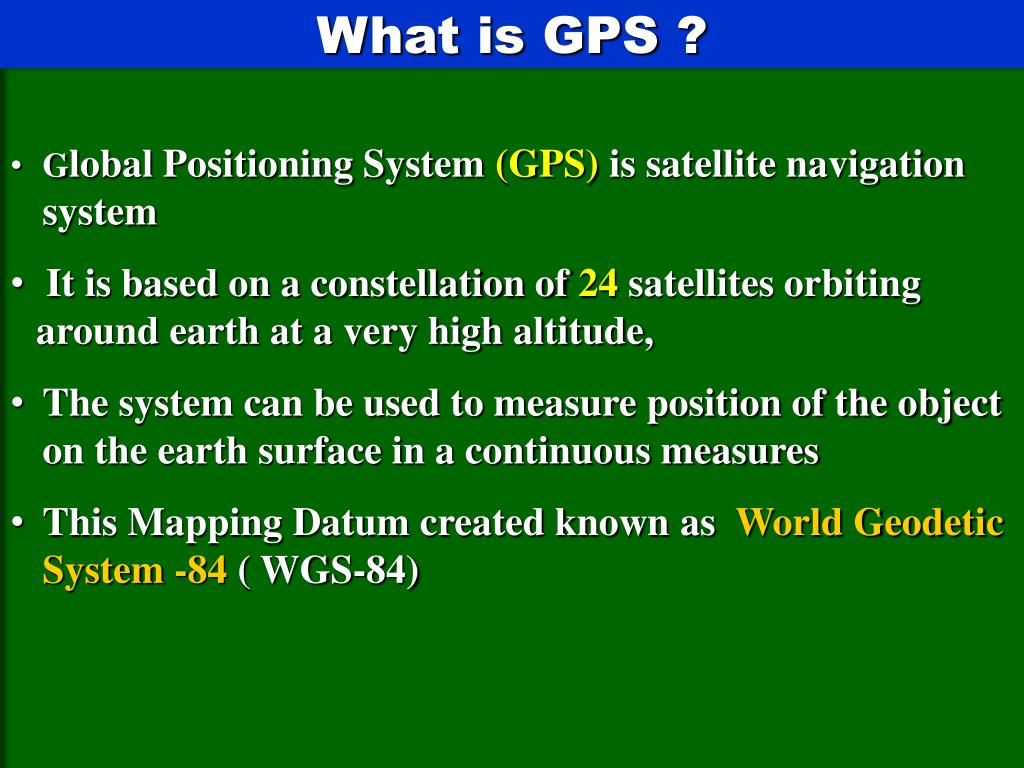 What is GPS ?

• Global Positioning System (GPS) is satellite navigation system

• It is based on a constellation of 24 satellites orbiting around earth at a very high altitude,

• The system can be used to measure position of the object on the earth surface in a continuous measures

• This Mapping Datum created known as World Geodetic System -84 ( WGS-84)